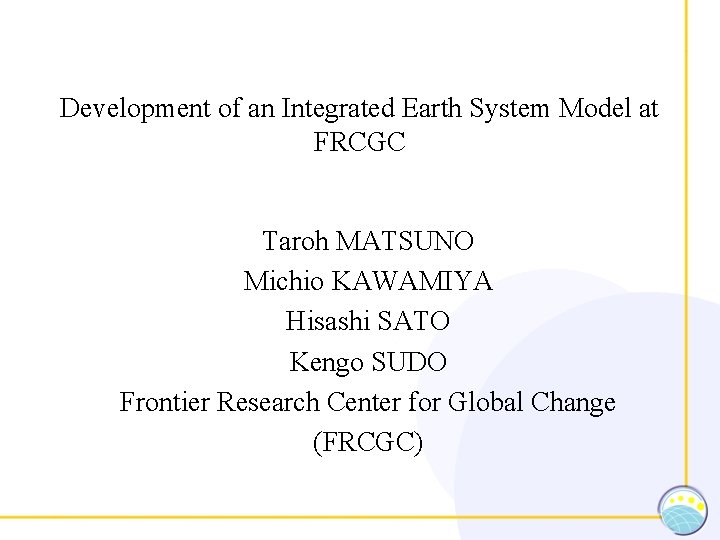 Development of an Integrated Earth System Model at FRCGC

Taroh MATSUNO
Michio KAWAMIYA
Hisashi SATO
Kengo SUDO
Frontier Research Center for Global Change
(FRCGC)